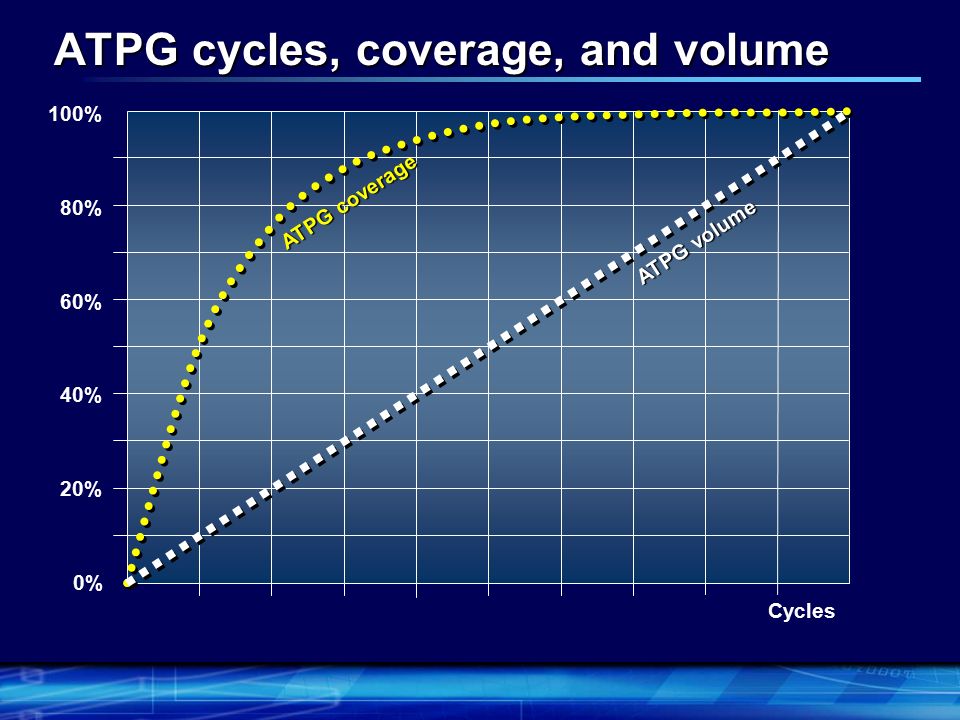 ATPG cycles, coverage, and volume

100%
80%
60%
40%
20%
0%

ATPG coverage

ATPG volume

Cycles